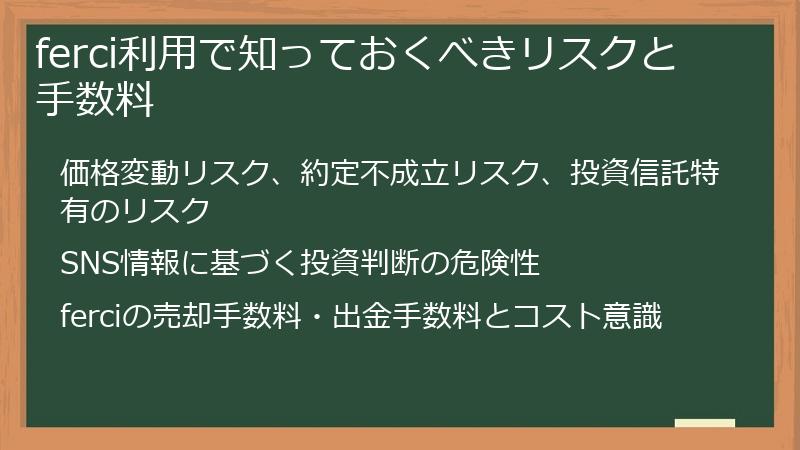 ferci利用で知っておくべきリスクと手数料

価格変動リスク、約定不成立リスク、投資信託特有のリスク

SNS情報に基づく投資判断の危険性

ferciの売却手数料・出金手数料とコスト意識